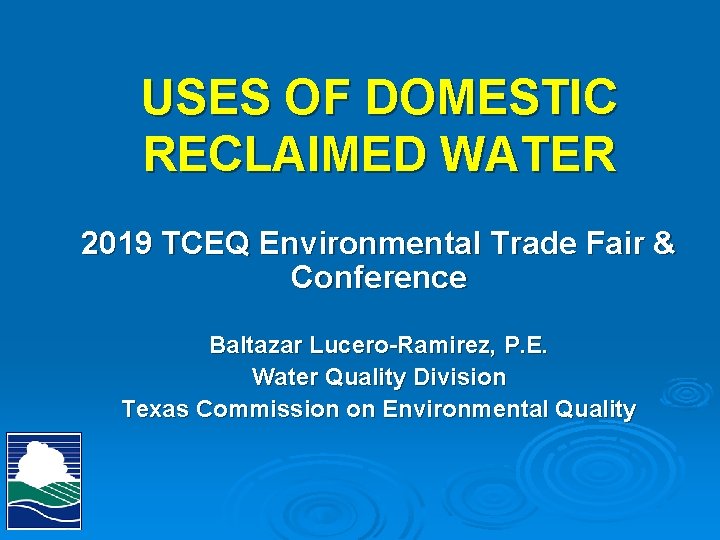 USES OF DOMESTIC RECLAIMED WATER

2019 TCEQ Environmental Trade Fair & Conference

Baltazar Lucero-Ramirez, P.E.
Water Quality Division
Texas Commission on Environmental Quality